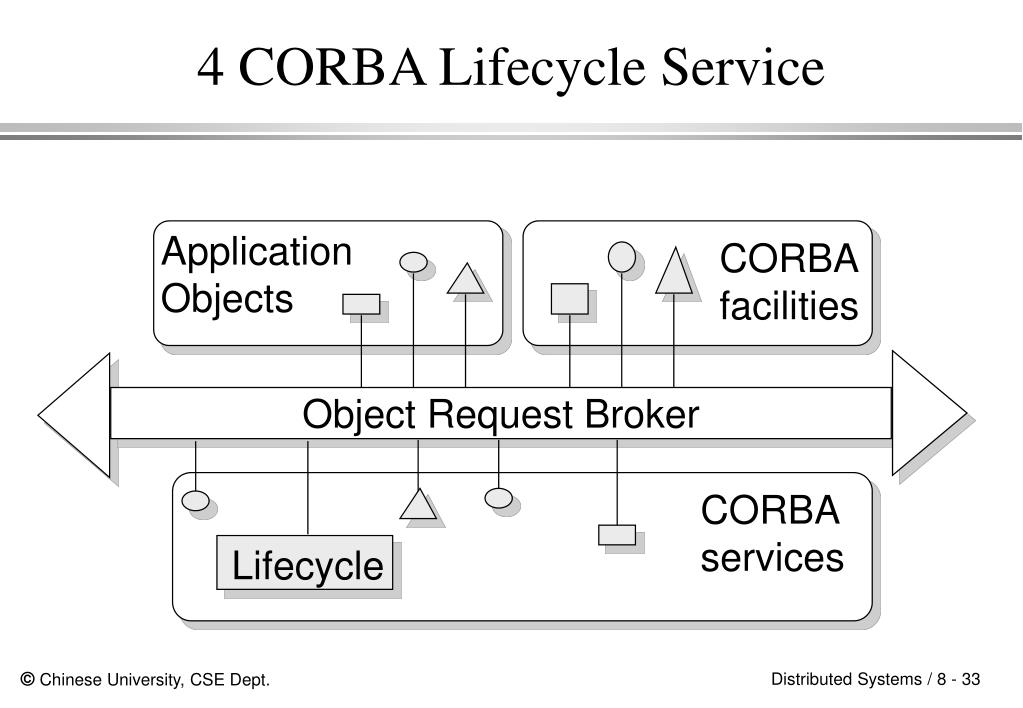 4 CORBA Lifecycle Service

Application Objects

CORBA facilities

Object Request Broker

Lifecycle

CORBA services

© Chinese University, CSE Dept.

Distributed Systems / 8 - 33